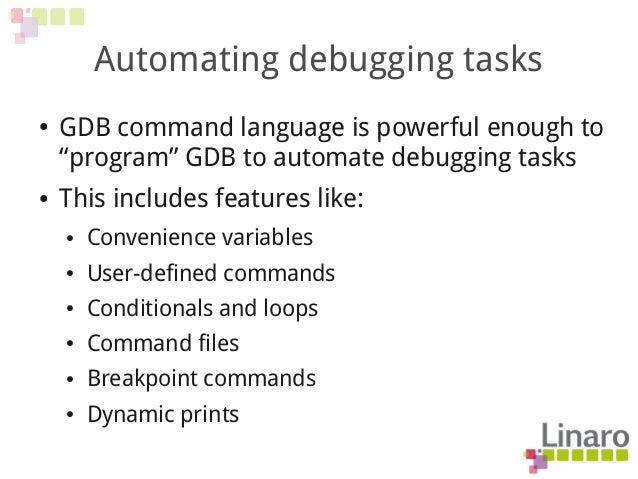 Automating debugging tasks

• GDB command language is powerful enough to “program” GDB to automate debugging tasks

• This includes features like:

• Convenience variables
• User-defined commands
• Conditionals and loops
• Command files
• Breakpoint commands
• Dynamic prints

Linaro